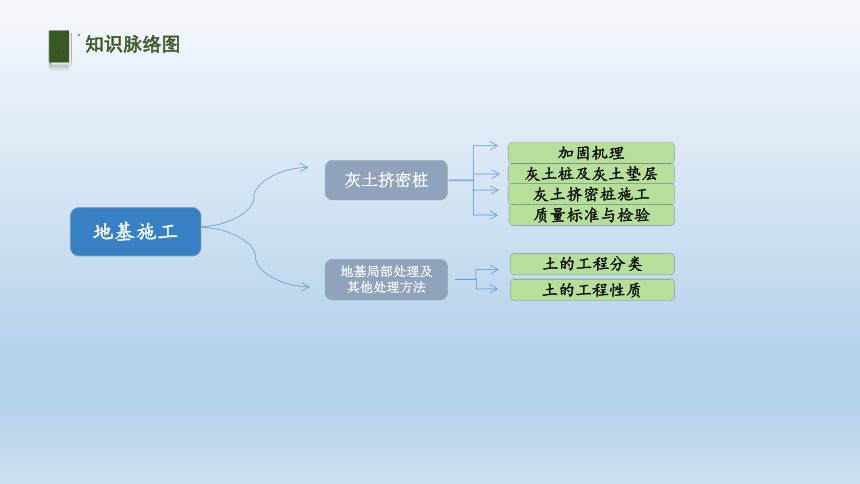 知识脉络图

地基施工

灰土挤密桩

加固机理
灰土桩及灰土垫层
灰土挤密桩施工
质量标准与检验

地基局部处理及其他处理方法

土的工程分类
土的工程性质